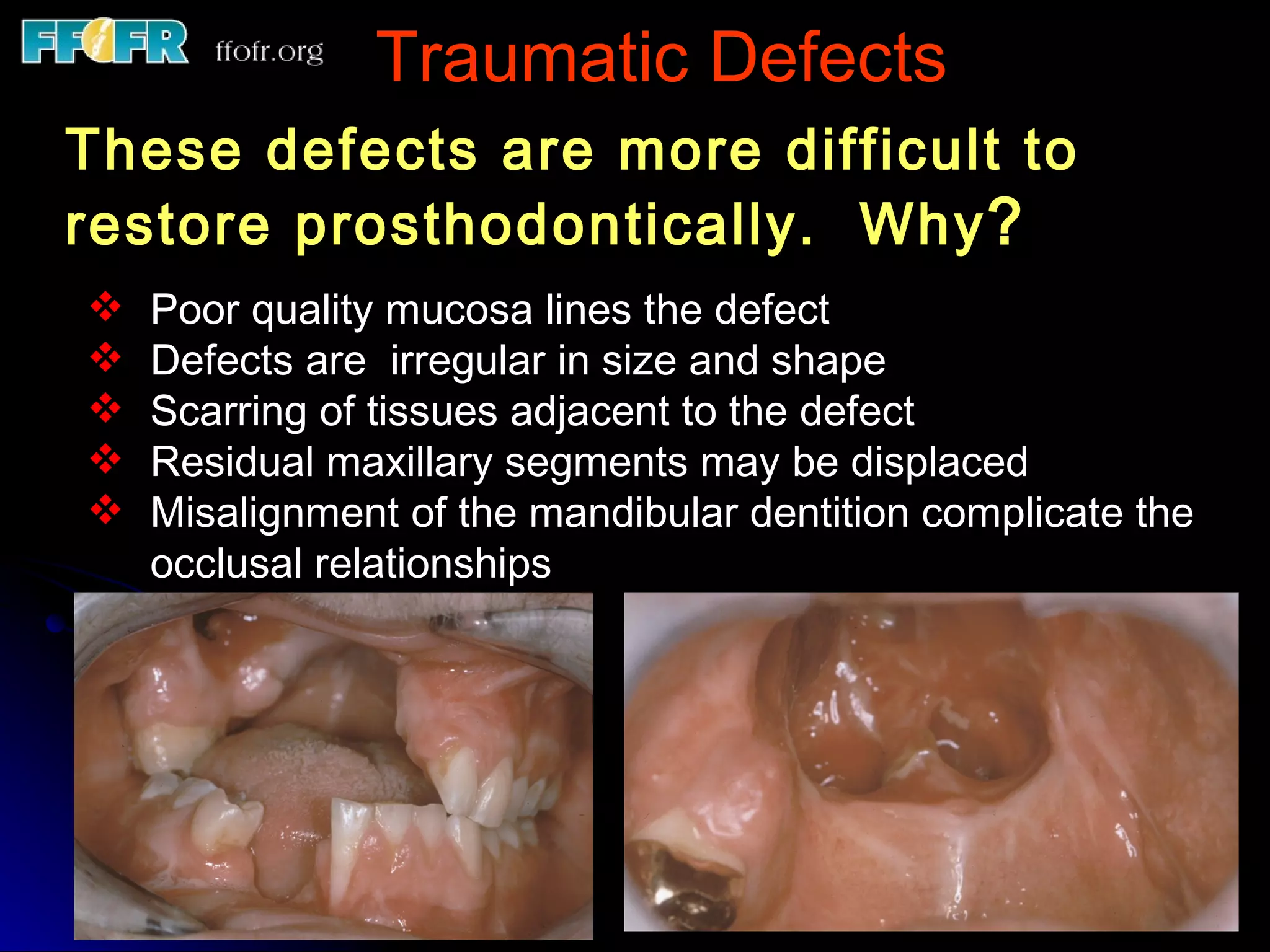 FFOFR ffofr.org

Traumatic Defects

These defects are more difficult to restore prosthodontically. Why?

❖ Poor quality mucosa lines the defect
❖ Defects are irregular in size and shape
❖ Scarring of tissues adjacent to the defect
❖ Residual maxillary segments may be displaced
❖ Misalignment of the mandibular dentition complicate the occlusal relationships